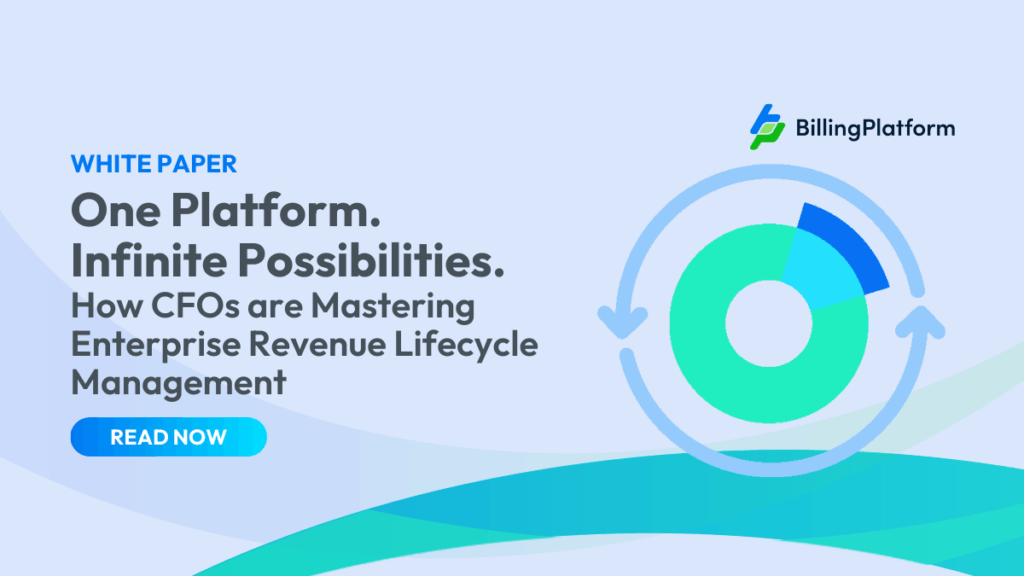 BillingPlatform

WHITE PAPER

One Platform. Infinite Possibilities.

How CFOs are Mastering Enterprise Revenue Lifecycle Management

READ NOW